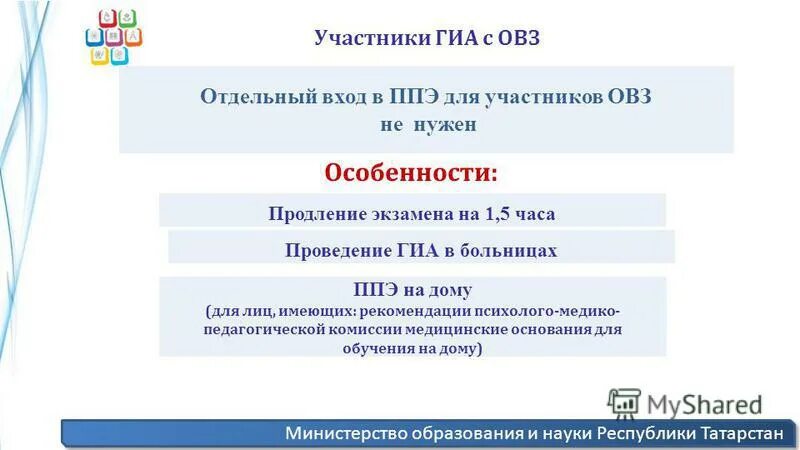 Участники ГИА с ОВЗ

Отдельный вход в ППЭ для участников ОВЗ не нужен

Особенности:

Продление экзамена на 1,5 часа

Проведение ГИА в больницах

ППЭ на дому
(для лиц, имеющих: рекомендации психолого-медико-педагогической комиссии медицинские основания для обучения на дому)

MyShared

Министерство образования и науки Республики Татарстан